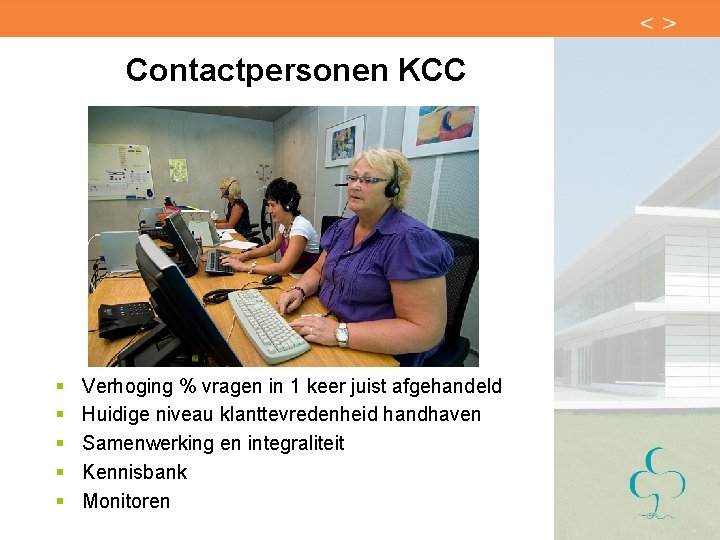 < >

Contactpersonen KCC

- Verhoging % vragen in 1 keer juist afgehandeld
- Huidige niveau klanttevredenheid handhaven
- Samenwerking en integraliteit
- Kennisbank
- Monitoren